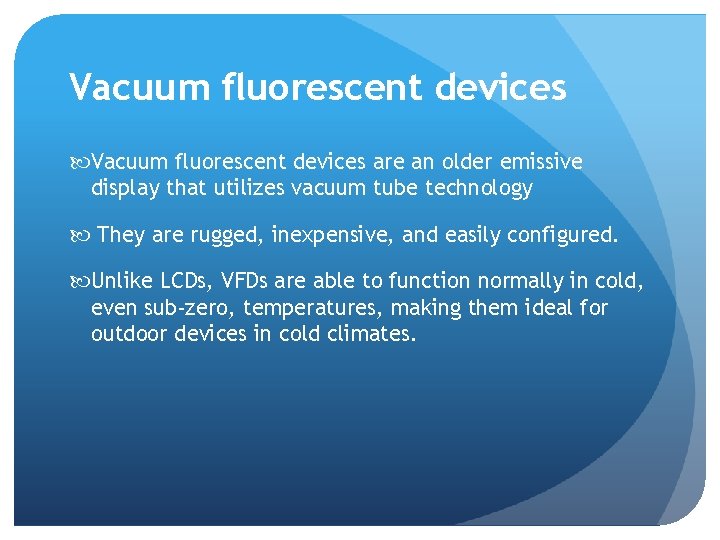 Vacuum fluorescent devices

Vacuum fluorescent devices are an older emissive display that utilizes vacuum tube technology

They are rugged, inexpensive, and easily configured.

Unlike LCDs, VFDs are able to function normally in cold, even sub-zero, temperatures, making them ideal for outdoor devices in cold climates.